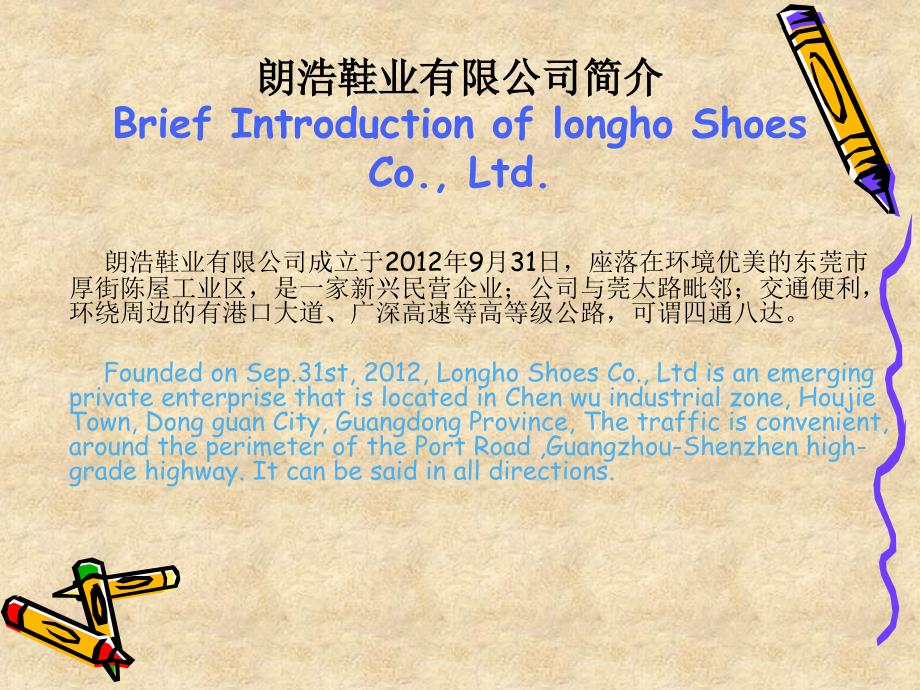 朗浩鞋业有限公司简介
Brief Introduction of longho Shoes Co., Ltd.

朗浩鞋业有限公司成立于2012年9月31日，座落在环境优美的东莞市厚街陈屋工业区，是一家新兴民营企业；公司与莞太路毗邻；交通便利，环绕周边的有港口大道、广深高速等高等级公路，可谓四通八达。

Founded on Sep.31st, 2012, Longho Shoes Co., Ltd is an emerging private enterprise that is located in Chen wu industrial zone, Houjie Town, Dong guan City, Guangdong Province, The traffic is convenient, around the perimeter of the Port Road ,Guangzhou-Shenzhen high-grade highway. It can be said in all directions.